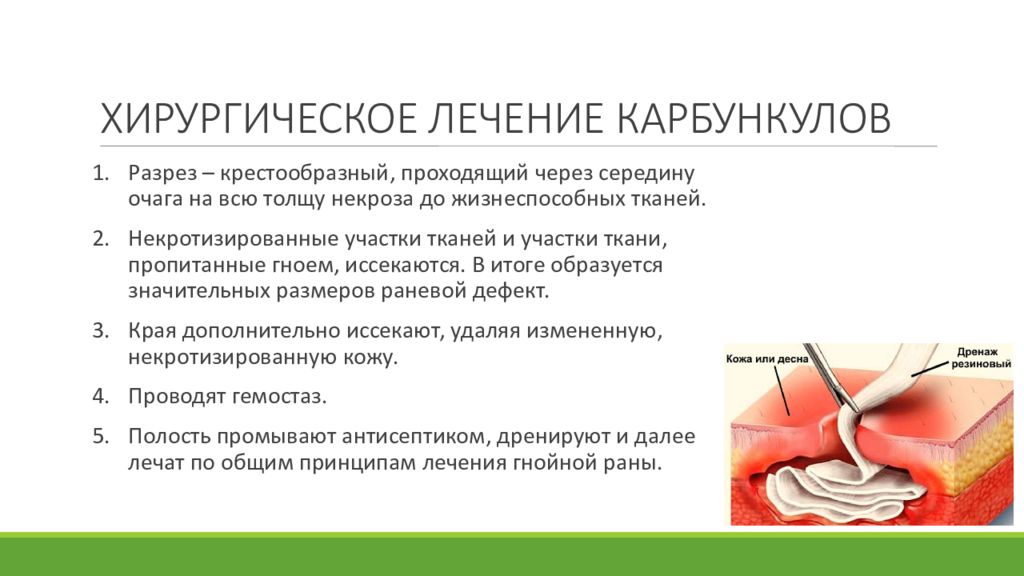 ХИРУРГИЧЕСКОЕ ЛЕЧЕНИЕ КАРБУНКУЛОВ

1. Разрез – крестообразный, проходящий через середину очага на всю толщу некроза до жизнеспособных тканей.

2. Некротизированные участки тканей и участки ткани, пропитанные гноем, иссекаются. В итоге образуется значительных размеров раневой дефект.

3. Края дополнительно иссекают, удаляя измененную, некротизированную кожу.

4. Проводят гемостаз.

5. Полость промывают антисептиком, дренируют и далее лечат по общим принципам лечения гнойной раны.

Кожа или десна

Дренаж резиновый